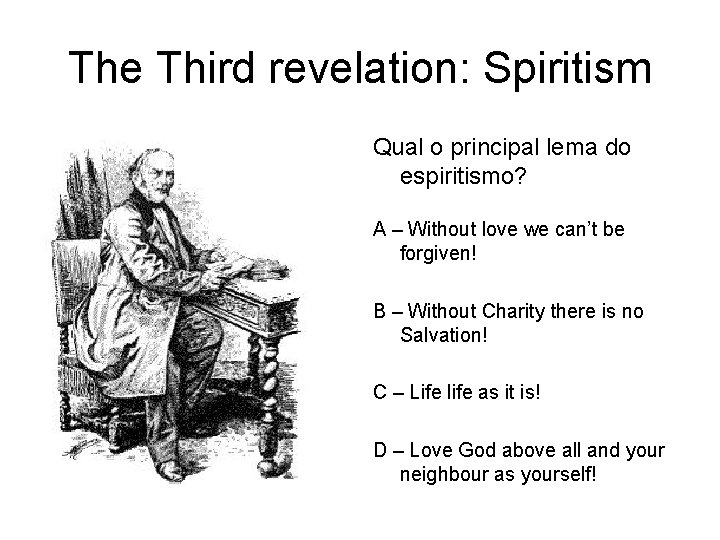 The Third revelation: Spiritism

Qual o principal lema do espiritismo?

A – Without love we can't be forgiven!

B – Without Charity there is no Salvation!

C – Life life as it is!

D – Love God above all and your neighbour as yourself!